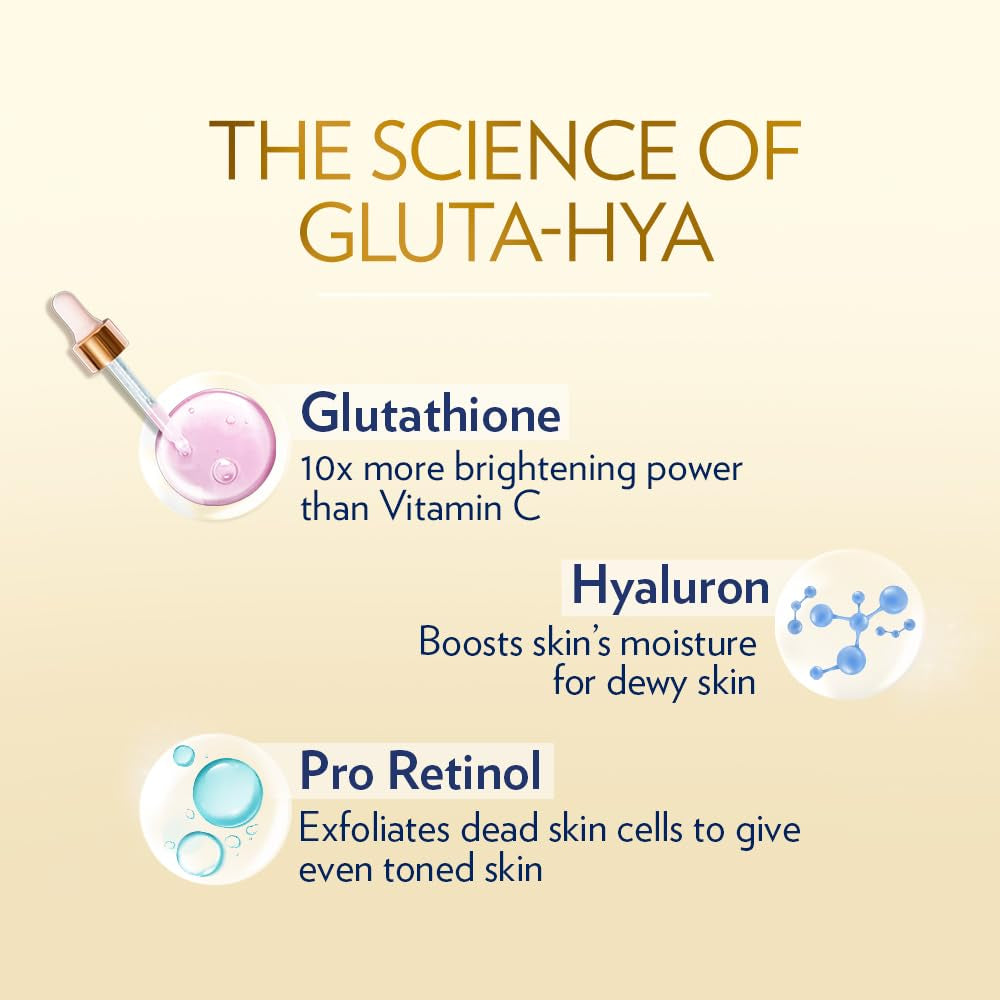 THE SCIENCE OF GLUTA-HYA

Glutathione
10x more brightening power than Vitamin C

Hyaluron
Boosts skin's moisture for dewy skin

Pro Retinol
Exfoliates dead skin cells to give even toned skin